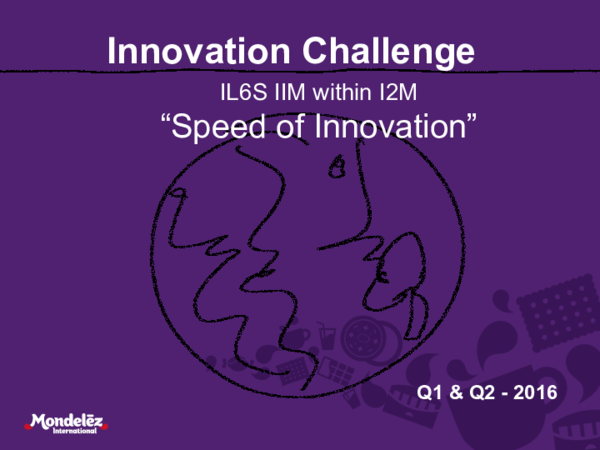 Innovation Challenge

IL6S IIM within I2M

“Speed of Innovation”

Q1 & Q2 - 2016

Mondelēz International